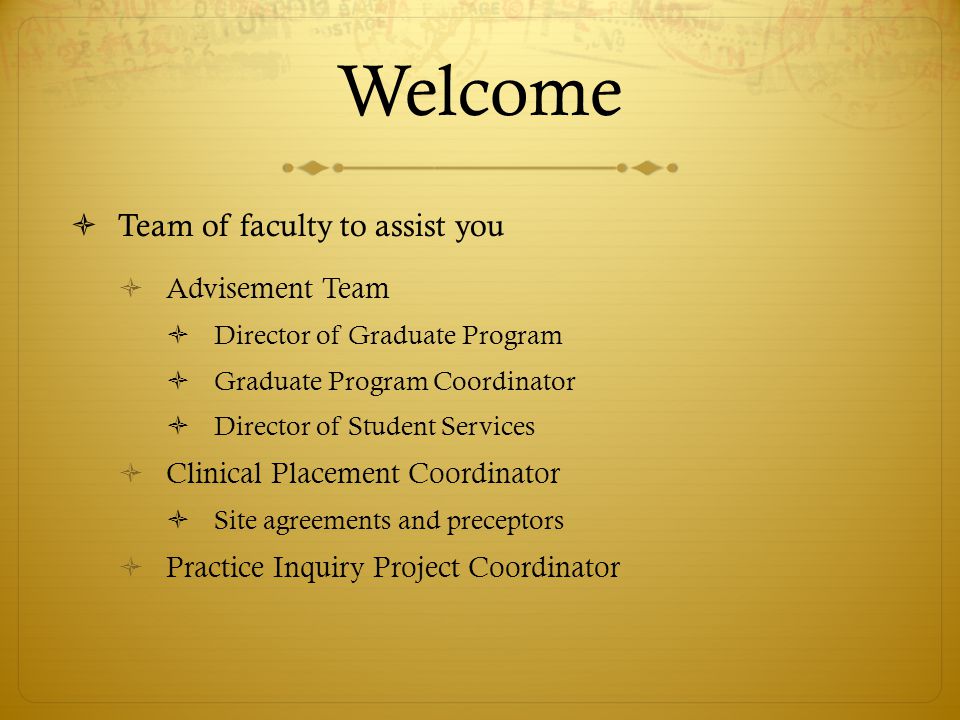 Welcome

Team of faculty to assist you

Advisement Team

Director of Graduate Program

Graduate Program Coordinator

Director of Student Services

Clinical Placement Coordinator

Site agreements and preceptors

Practice Inquiry Project Coordinator